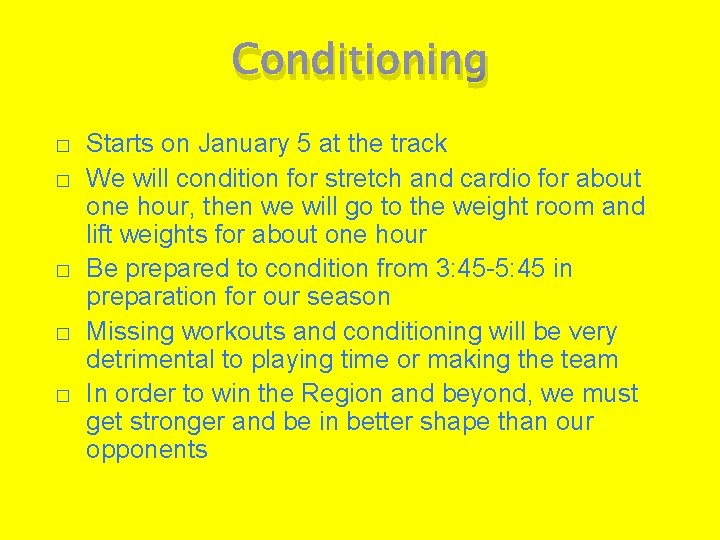 Conditioning

□ Starts on January 5 at the track
□ We will condition for stretch and cardio for about one hour, then we will go to the weight room and lift weights for about one hour
□ Be prepared to condition from 3:45-5:45 in preparation for our season
□ Missing workouts and conditioning will be very detrimental to playing time or making the team
□ In order to win the Region and beyond, we must get stronger and be in better shape than our opponents